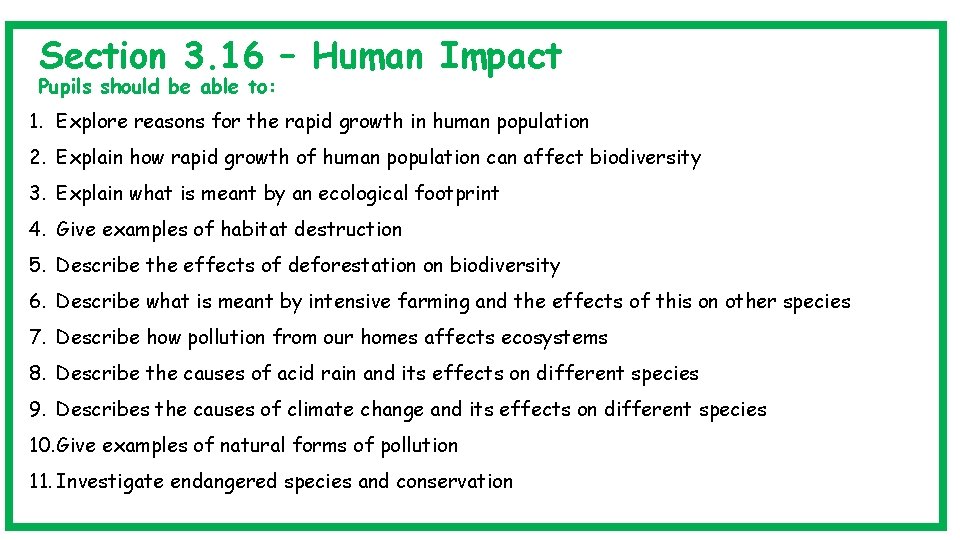 Section 3.16 – Human Impact

Pupils should be able to:

1. Explore reasons for the rapid growth in human population
2. Explain how rapid growth of human population can affect biodiversity
3. Explain what is meant by an ecological footprint
4. Give examples of habitat destruction
5. Describe the effects of deforestation on biodiversity
6. Describe what is meant by intensive farming and the effects of this on other species
7. Describe how pollution from our homes affects ecosystems
8. Describe the causes of acid rain and its effects on different species
9. Describes the causes of climate change and its effects on different species
10. Give examples of natural forms of pollution
11. Investigate endangered species and conservation